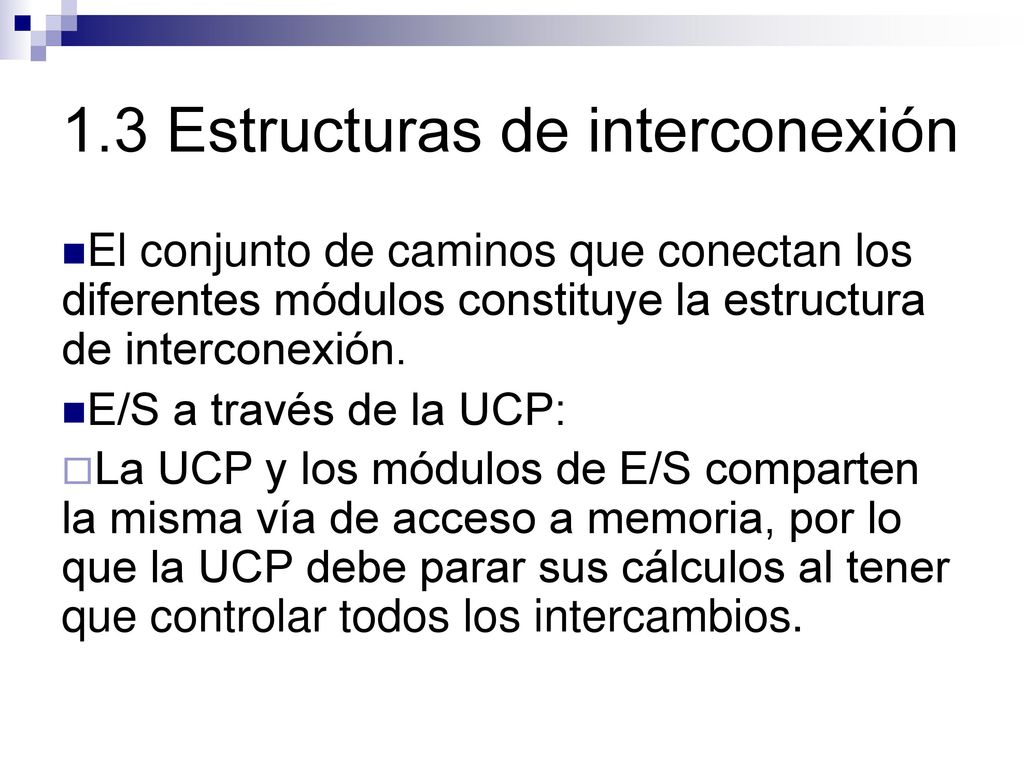 1.3 Estructuras de interconexión

El conjunto de caminos que conectan los diferentes módulos constituye la estructura de interconexión.

E/S a través de la UCP:

La UCP y los módulos de E/S comparten la misma vía de acceso a memoria, por lo que la UCP debe parar sus cálculos al tener que controlar todos los intercambios.